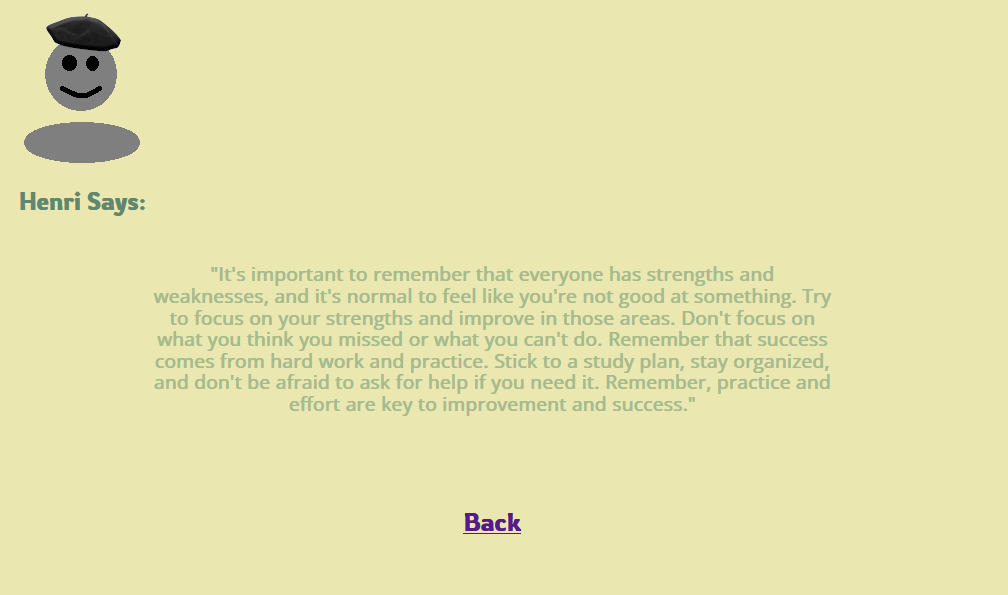 Henri Says:

"It's important to remember that everyone has strengths and weaknesses, and it's normal to feel like you're not good at something. Try to focus on your strengths and improve in those areas. Don't focus on what you think you missed or what you can't do. Remember that success comes from hard work and practice. Stick to a study plan, stay organized, and don't be afraid to ask for help if you need it. Remember, practice and effort are key to improvement and success."

Back